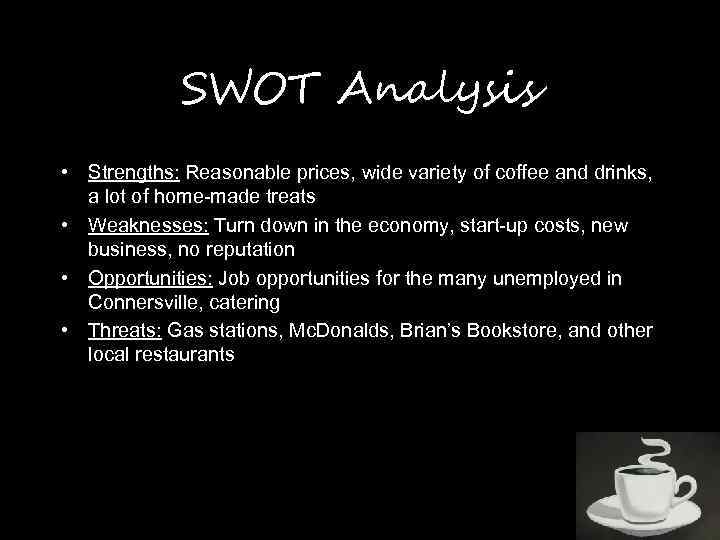 SWOT Analysis

• Strengths: Reasonable prices, wide variety of coffee and drinks, a lot of home-made treats
• Weaknesses: Turn down in the economy, start-up costs, new business, no reputation
• Opportunities: Job opportunities for the many unemployed in Connersville, catering
• Threats: Gas stations, McDonalds, Brian's Bookstore, and other local restaurants